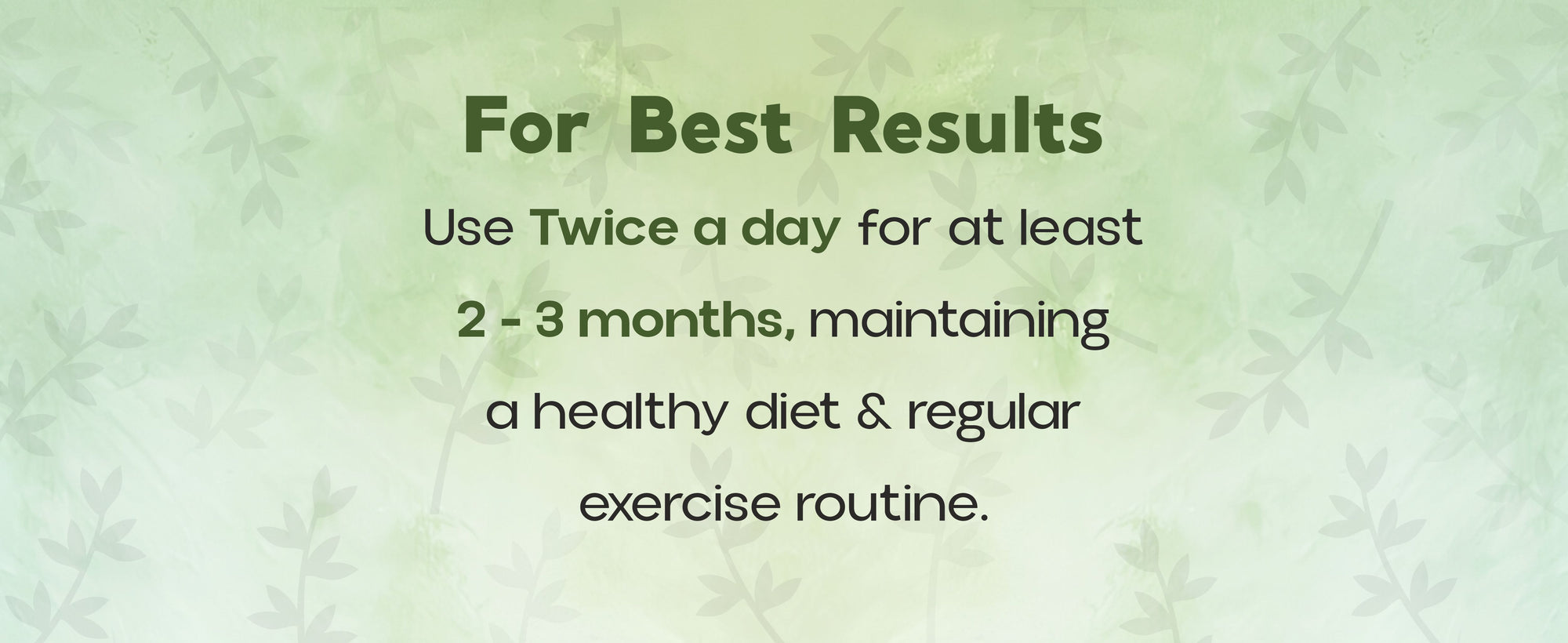 For Best Results

Use Twice a day for at least 2 - 3 months, maintaining a healthy diet & regular exercise routine.